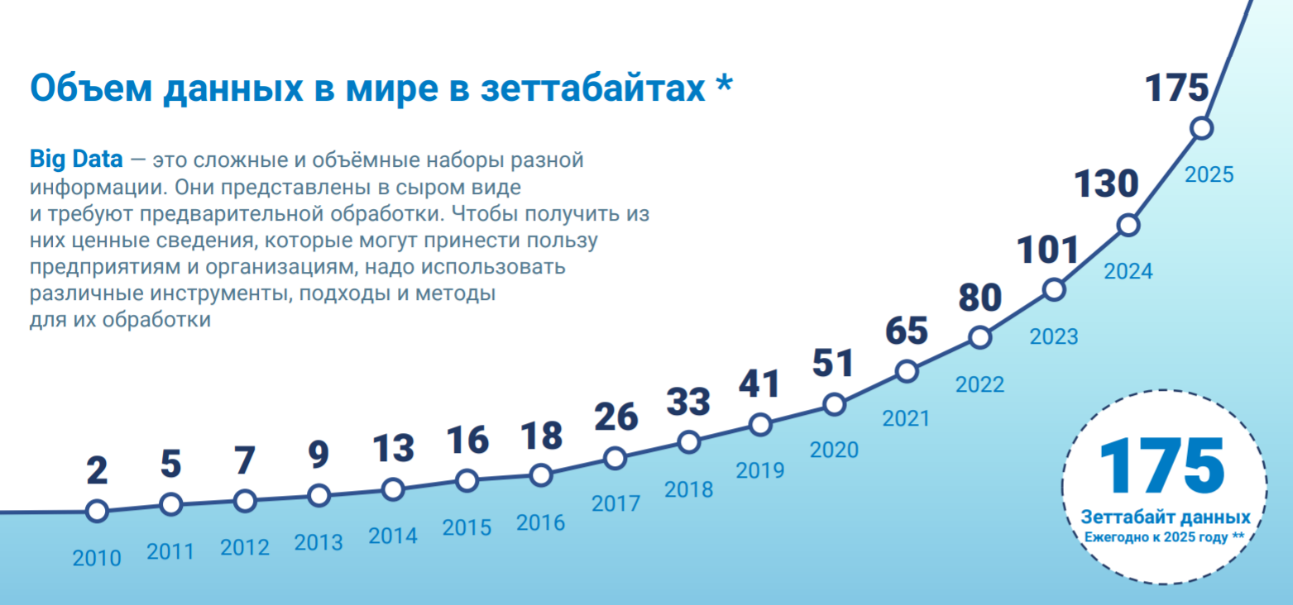 Объем данных в мире в зеттабайтах *

Big Data — это сложные и объёмные наборы разной информации. Они представлены в сыром виде и требуют предварительной обработки. Чтобы получить из них ценные сведения, которые могут принести пользу предприятиям и организациям, надо использовать различные инструменты, подходы и методы для их обработки

2
2010
5
2011
7
2012
9
2013
13
2014
16
2015
18
2016
26
2017
33
2018
41
2019
51
2020
65
2021
80
2022
101
2023
130
2024
175
2025

175
Зеттабайт данных
Ежегодно к 2025 году **